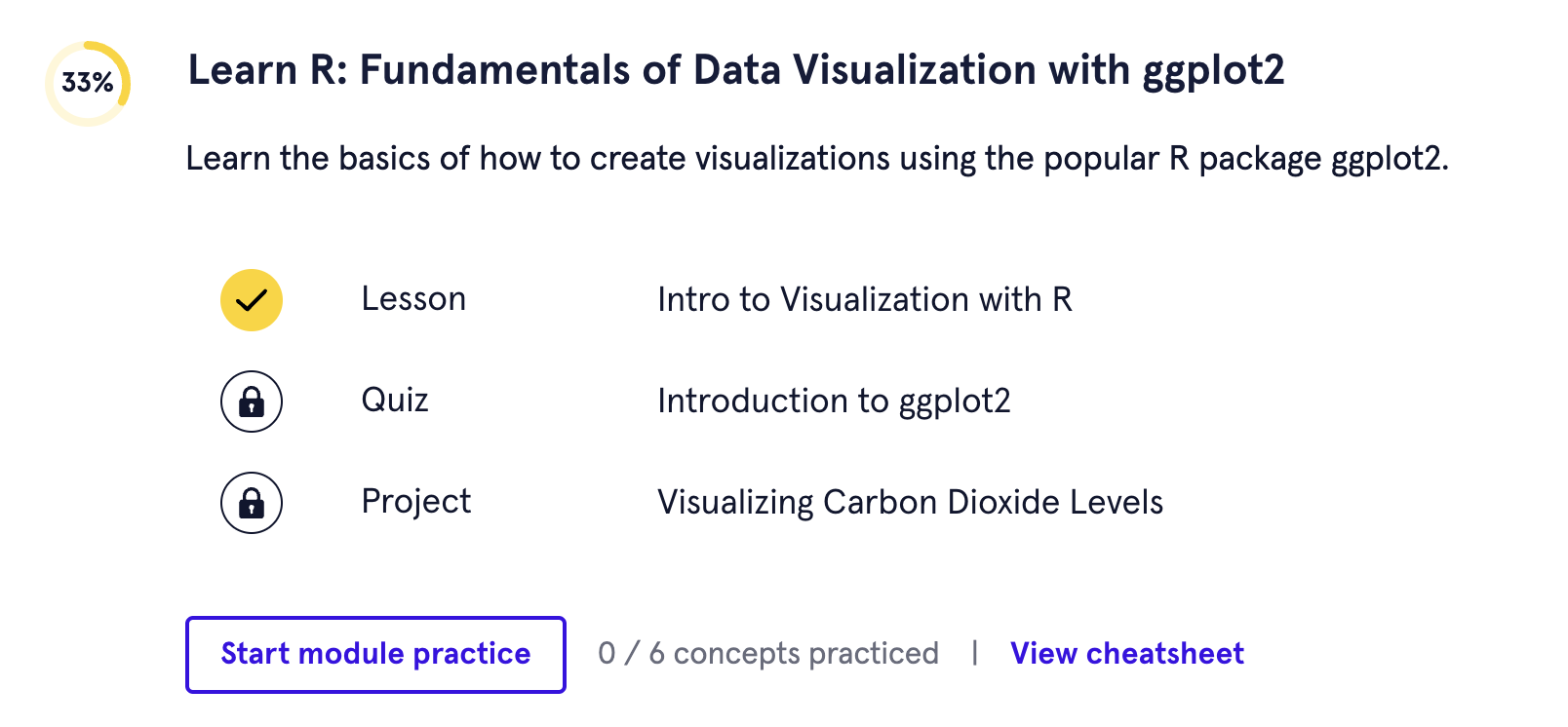 33%

Learn R: Fundamentals of Data Visualization with ggplot2

Learn the basics of how to create visualizations using the popular R package ggplot2.

Lesson Intro to Visualization with R

Quiz Introduction to ggplot2

Project Visualizing Carbon Dioxide Levels

Start module practice

0 / 6 concepts practiced | View cheatsheet